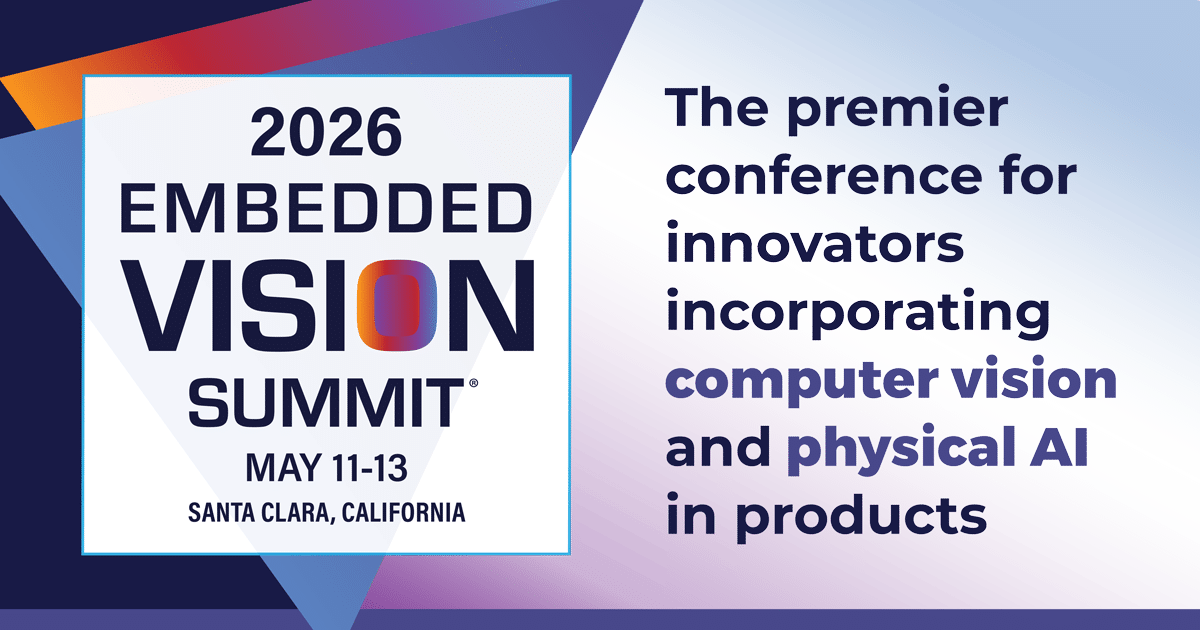 2026
EMBEDDED
VISION
SUMMIT®
MAY 11-13
SANTA CLARA, CALIFORNIA

The premier conference for innovators incorporating computer vision and physical AI in products